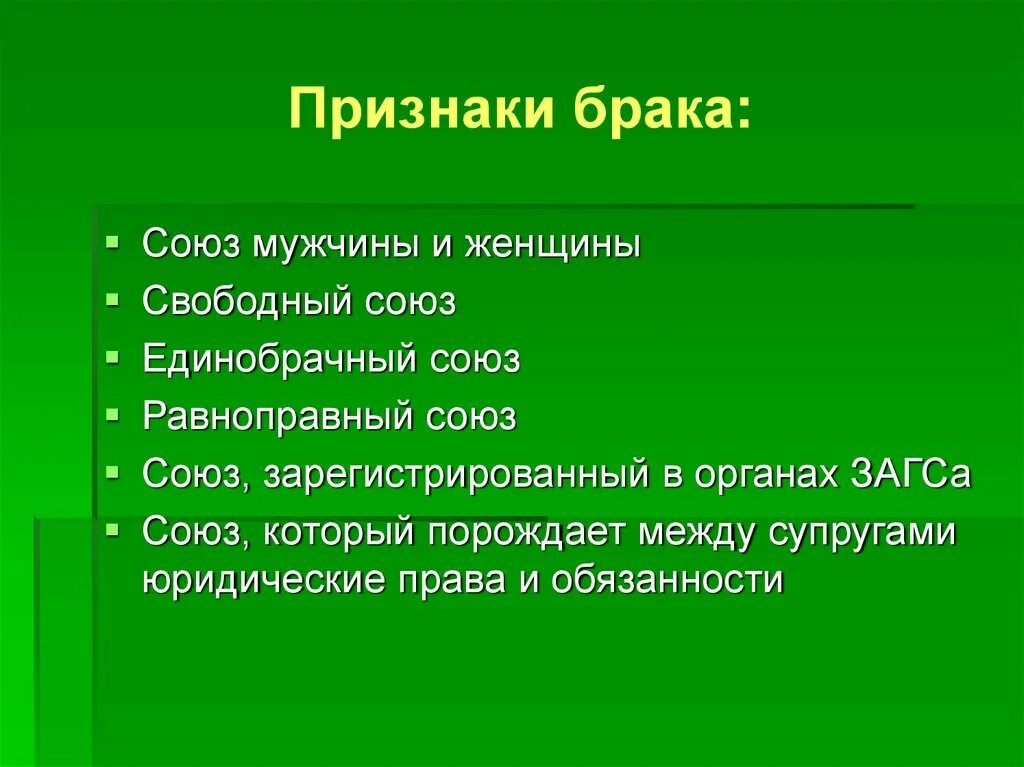 Признаки брака:

- Союз мужчины и женщины
- Свободный союз
- Единобрачный союз
- Равноправный союз
- Союз, зарегистрированный в органах ЗАГСа
- Союз, который порождает между супругами юридические права и обязанности